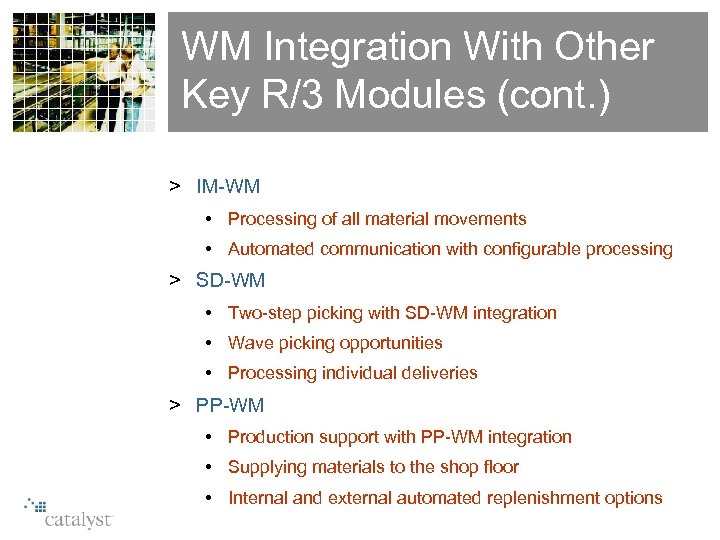 WM Integration With Other Key R/3 Modules (cont.)

> IM-WM

• Processing of all material movements

• Automated communication with configurable processing

> SD-WM

• Two-step picking with SD-WM integration

• Wave picking opportunities

• Processing individual deliveries

> PP-WM

• Production support with PP-WM integration

• Supplying materials to the shop floor

• Internal and external automated replenishment options

catalyst